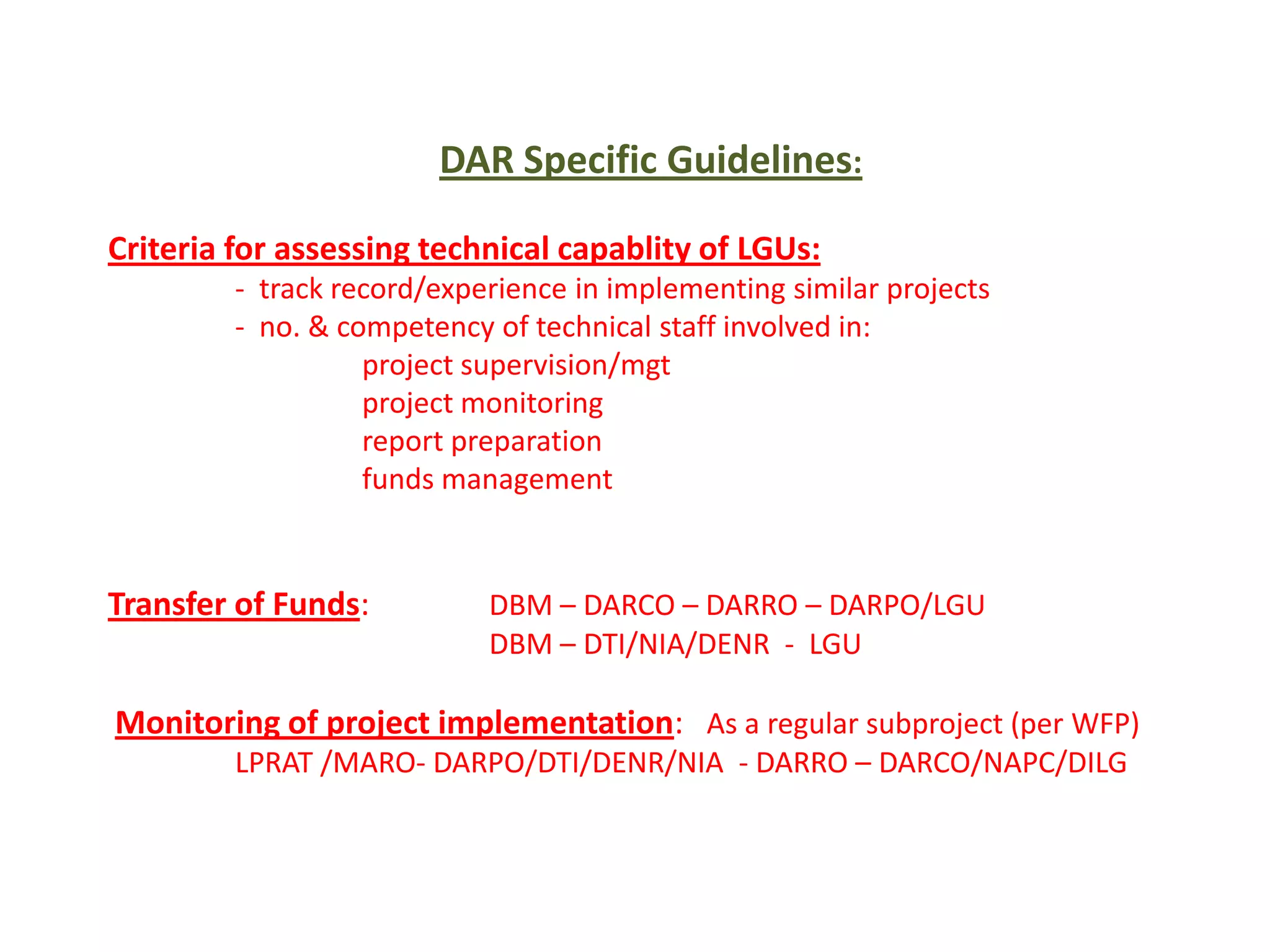 DAR Specific Guidelines:

Criteria for assessing technical capablity of LGUs:
- track record/experience in implementing similar projects
- no. & competency of technical staff involved in:
project supervision/mgt
project monitoring
report preparation
funds management

Transfer of Funds: DBM – DARCO – DARRO – DARPO/LGU
DBM – DTI/NIA/DENR - LGU

Monitoring of project implementation: As a regular subproject (per WFP)
LPRAT /MARO- DARPO/DTI/DENR/NIA - DARRO – DARCO/NAPC/DILG